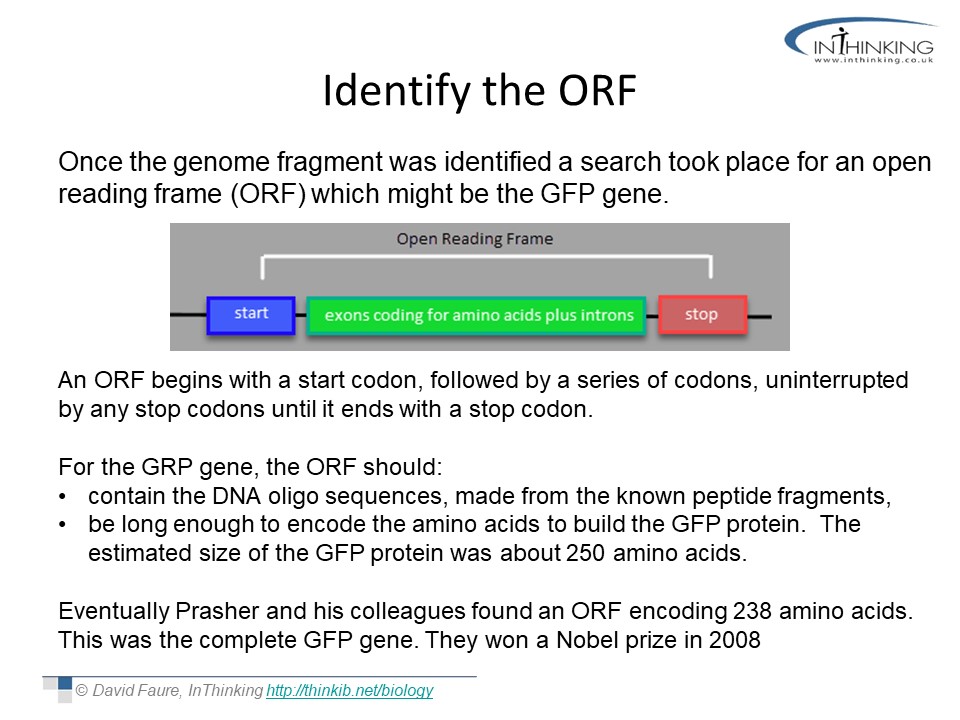 INTHINKING
www.inthinking.co.uk

Identify the ORF

Once the genome fragment was identified a search took place for an open reading frame (ORF) which might be the GFP gene.

Open Reading Frame

start

exons coding for amino acids plus introns

stop

An ORF begins with a start codon, followed by a series of codons, uninterrupted by any stop codons until it ends with a stop codon.

For the GRP gene, the ORF should:
• contain the DNA oligo sequences, made from the known peptide fragments,
• be long enough to encode the amino acids to build the GFP protein. The estimated size of the GFP protein was about 250 amino acids.

Eventually Prasher and his colleagues found an ORF encoding 238 amino acids. This was the complete GFP gene. They won a Nobel prize in 2008

© David Faure, InThinking http://thinkib.net/biology